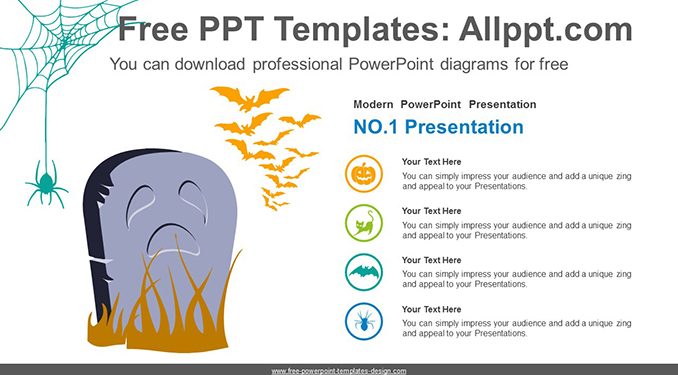 Free PPT Templates: Allppt.com

You can download professional PowerPoint diagrams for free

Modern PowerPoint Presentation

NO.1 Presentation

Your Text Here

You can simply impress your audience and add a unique zing and appeal to your Presentations.

Your Text Here

You can simply impress your audience and add a unique zing and appeal to your Presentations.

Your Text Here

You can simply impress your audience and add a unique zing and appeal to your Presentations.

Your Text Here

You can simply impress your audience and add a unique zing and appeal to your Presentations.

www.free-powerpoint-templates-design.com